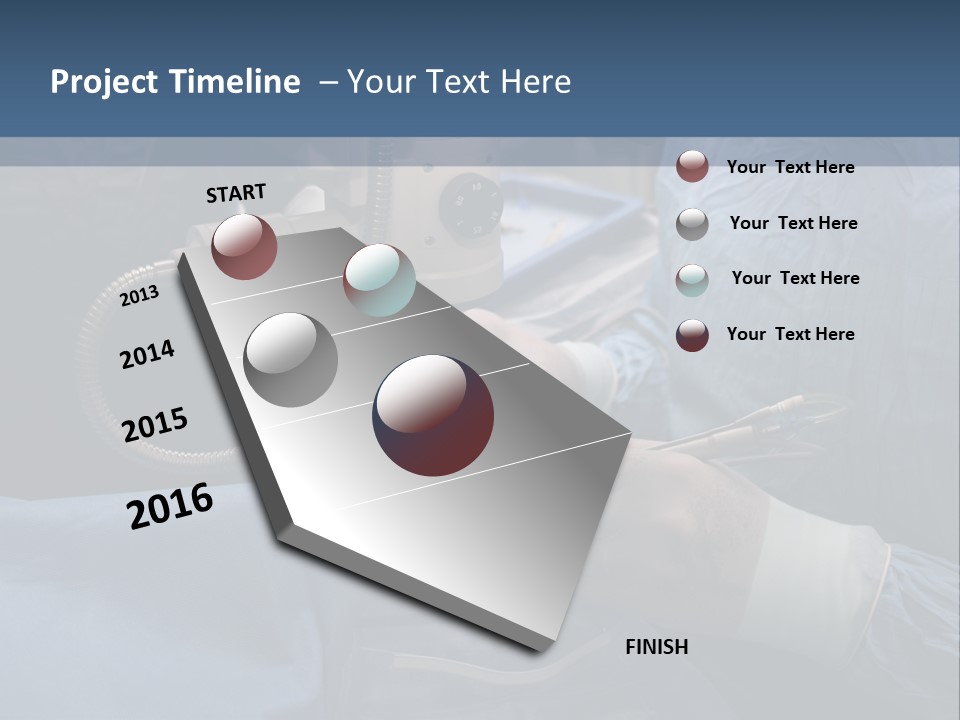 Project Timeline – Your Text Here

START

2013

2014

2015

2016

FINISH

Your Text Here

Your Text Here

Your Text Here

Your Text Here